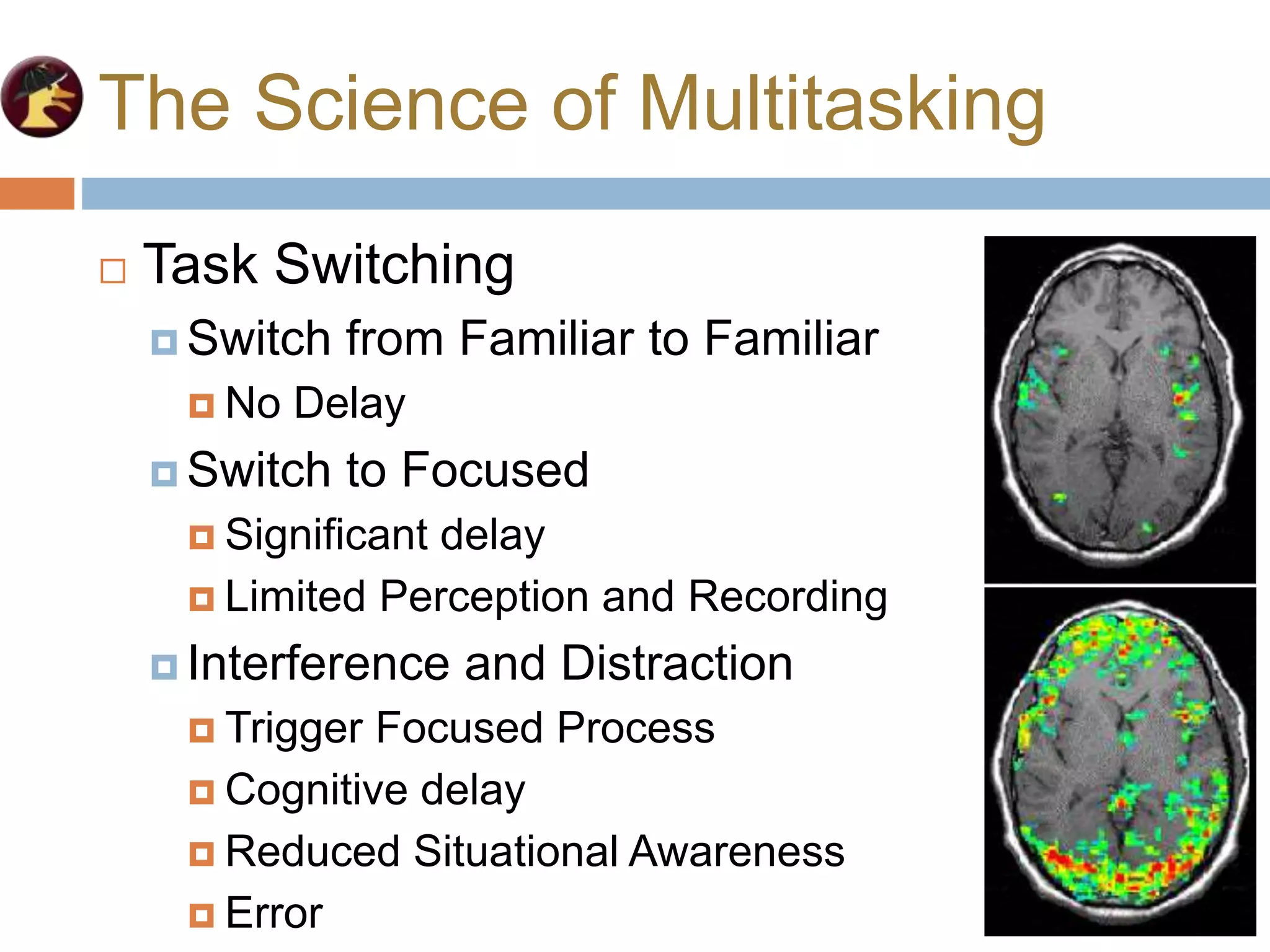 The Science of Multitasking

Task Switching
Switch from Familiar to Familiar
No Delay
Switch to Focused
Significant delay
Limited Perception and Recording
Interference and Distraction
Trigger Focused Process
Cognitive delay
Reduced Situational Awareness
Error